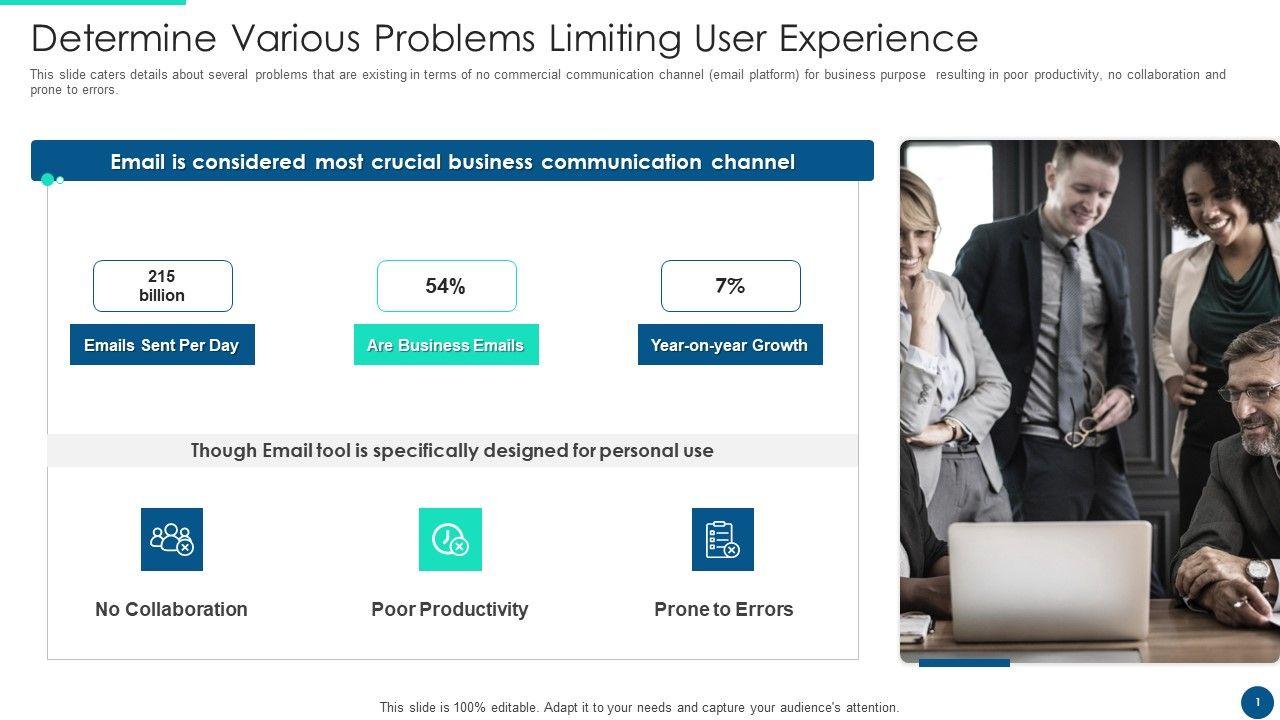 Determine Various Problems Limiting User Experience

This slide caters details about several problems that are existing in terms of no commercial communication channel (email platform) for business purpose resulting in poor productivity, no collaboration and prone to errors.

Email is considered most crucial business communication channel

215 billion

Emails Sent Per Day

54%

Are Business Emails

7%

Year-on-year Growth

Though Email tool is specifically designed for personal use

No Collaboration

Poor Productivity

Prone to Errors

This slide is 100% editable. Adapt it to your needs and capture your audience's attention.

1